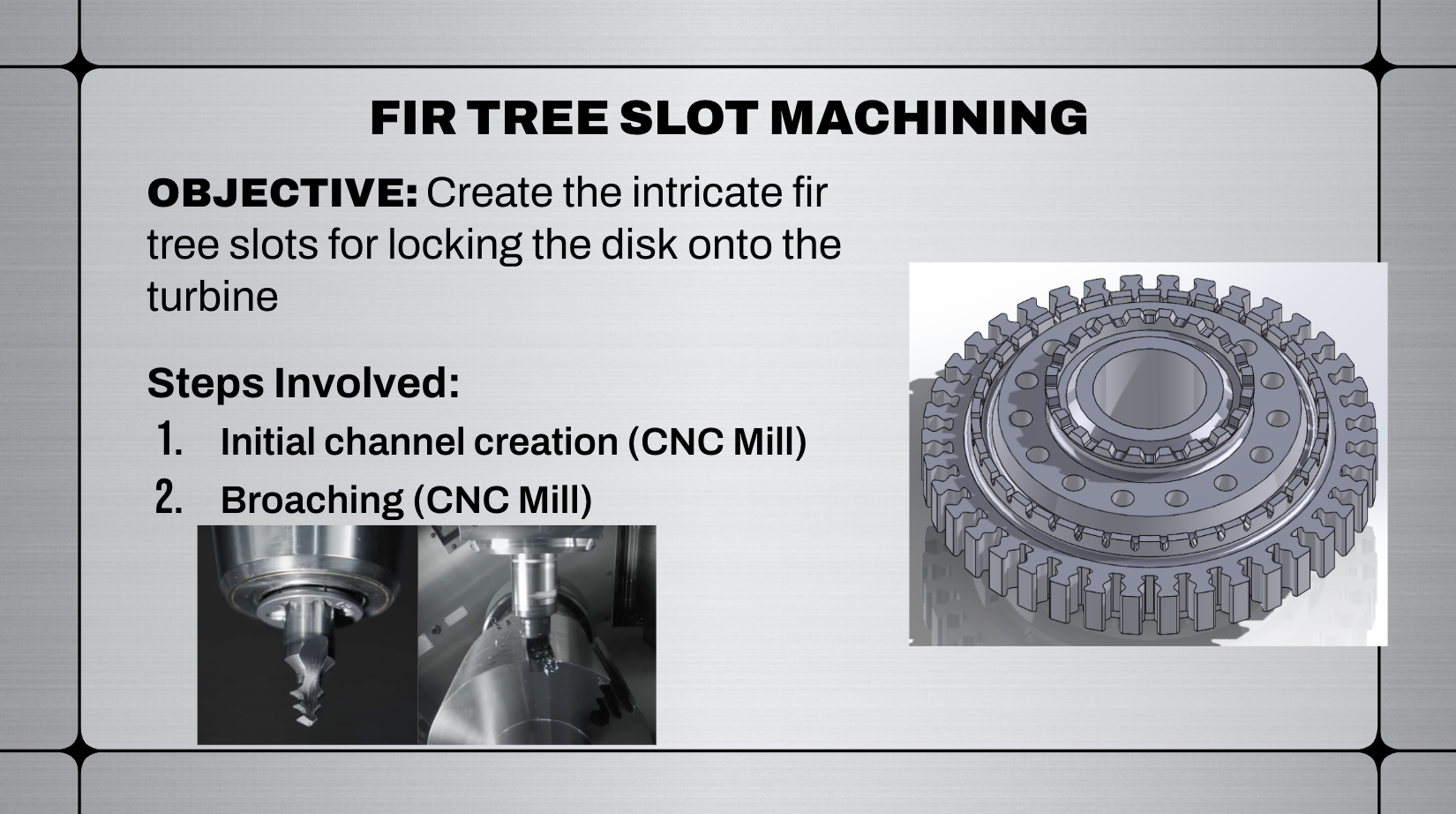 FIR TREE SLOT MACHINING

OBJECTIVE: Create the intricate fir tree slots for locking the disk onto the turbine

Steps Involved:
1. Initial channel creation (CNC Mill)
2. Broaching (CNC Mill)